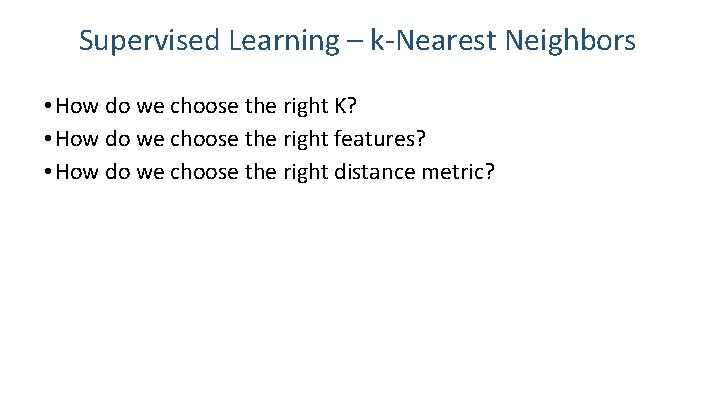 Supervised Learning – k-Nearest Neighbors

• How do we choose the right K?
• How do we choose the right features?
• How do we choose the right distance metric?